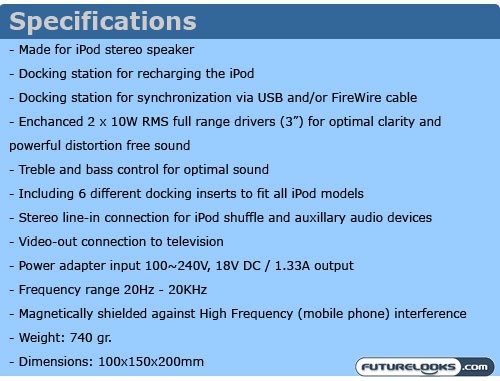 Specifications

- Made for iPod stereo speaker
- Docking station for recharging the iPod
- Docking station for synchronization via USB and/or FireWire cable
- Enchanced 2 x 10W RMS full range drivers (3”) for optimal clarity and powerful distortion free sound
- Treble and bass control for optimal sound
- Including 6 different docking inserts to fit all iPod models
- Stereo line-in connection for iPod shuffle and auxillary audio devices
- Video-out connection to television
- Power adapter input 100~240V, 18V DC / 1.33A output
- Frequency range 20Hz - 20KHz
- Magnetically shielded against High Frequency (mobile phone) interference
- Weight: 740 gr.
- Dimensions: 100x150x200mm

FUTURELOOKS.com